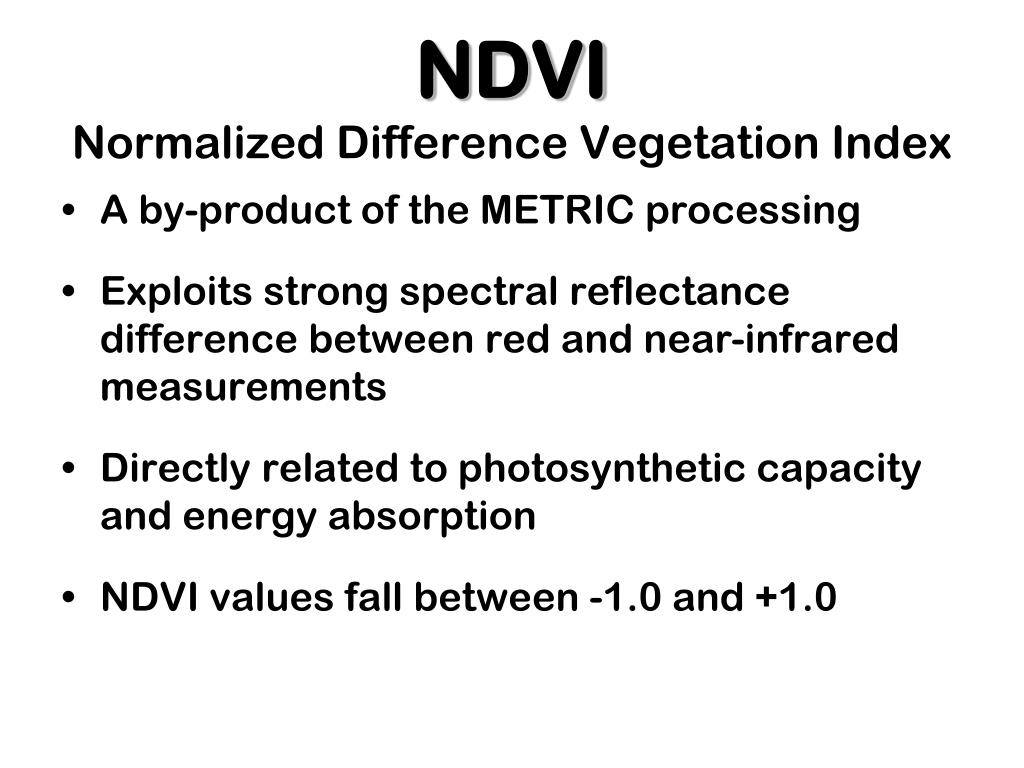 NDVI
Normalized Difference Vegetation Index

• A by-product of the METRIC processing

• Exploits strong spectral reflectance difference between red and near-infrared measurements

• Directly related to photosynthetic capacity and energy absorption

• NDVI values fall between -1.0 and +1.0